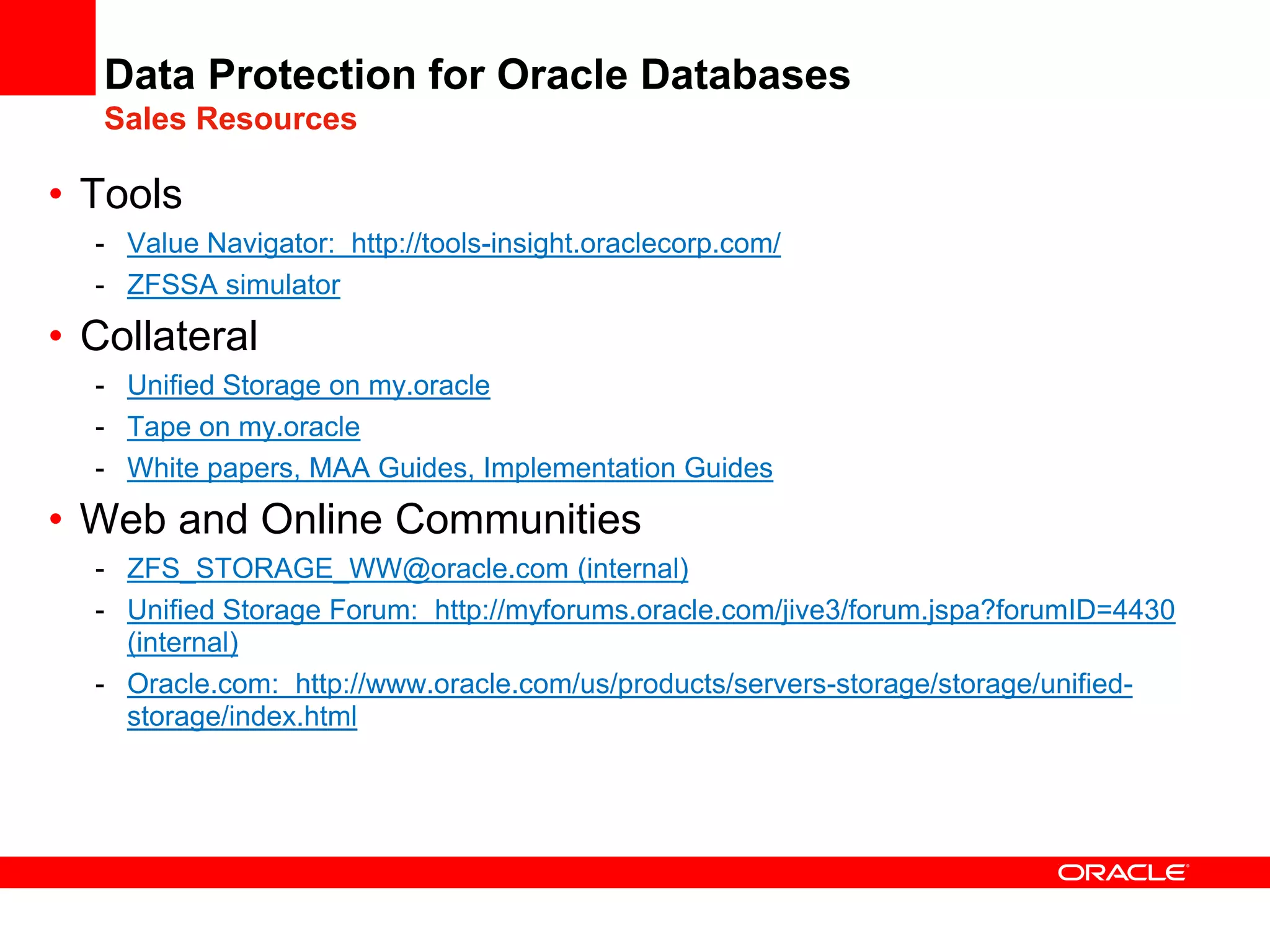 Data Protection for Oracle Databases
Sales Resources

• Tools
- Value Navigator: http://tools-insight.oraclecorp.com/
- ZFSSA simulator
• Collateral
- Unified Storage on my.oracle
- Tape on my.oracle
- White papers, MAA Guides, Implementation Guides
• Web and Online Communities
- ZFS_STORAGE_WW@oracle.com (internal)
- Unified Storage Forum: http://myforums.oracle.com/jive3/forum.jspa?forumID=4430 (internal)
- Oracle.com: http://www.oracle.com/us/products/servers-storage/storage/unified-storage/index.html

ORACLE